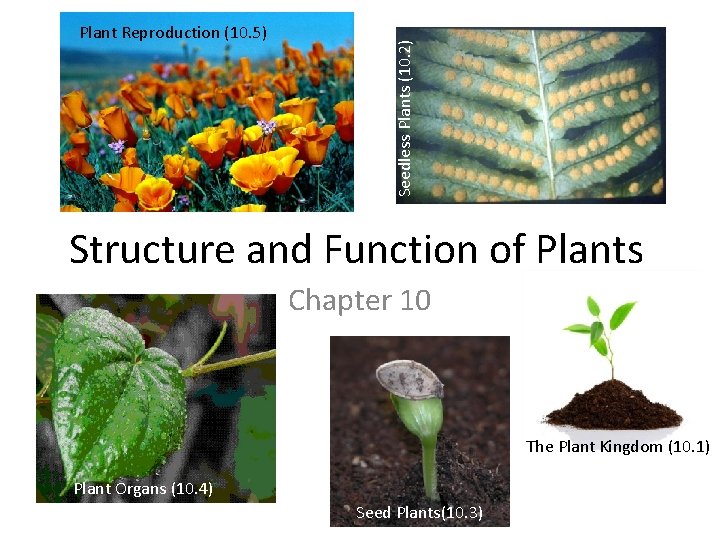 Plant Reproduction (10.5)

Seedless Plants (10.2)

Structure and Function of Plants

Chapter 10

Plant Organs (10.4)

Seed Plants(10.3)

The Plant Kingdom (10.1)